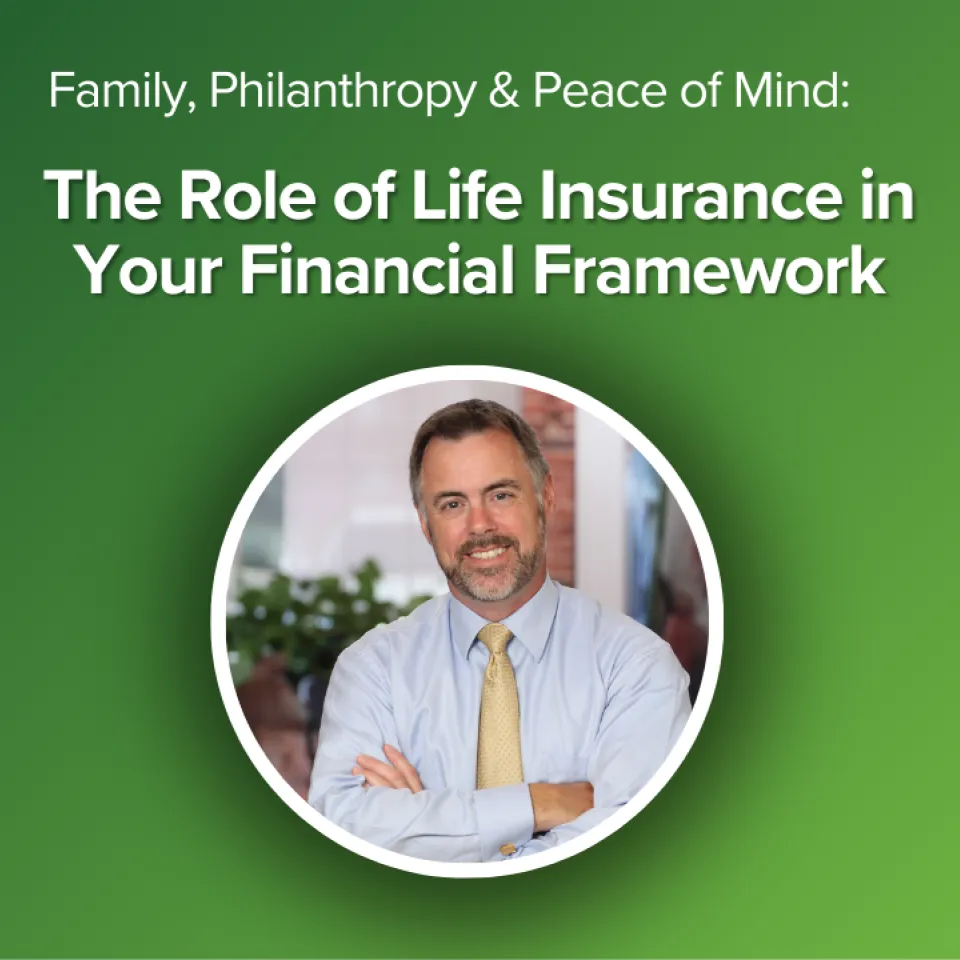 Family, Philanthropy & Peace of Mind:

The Role of Life Insurance in Your Financial Framework